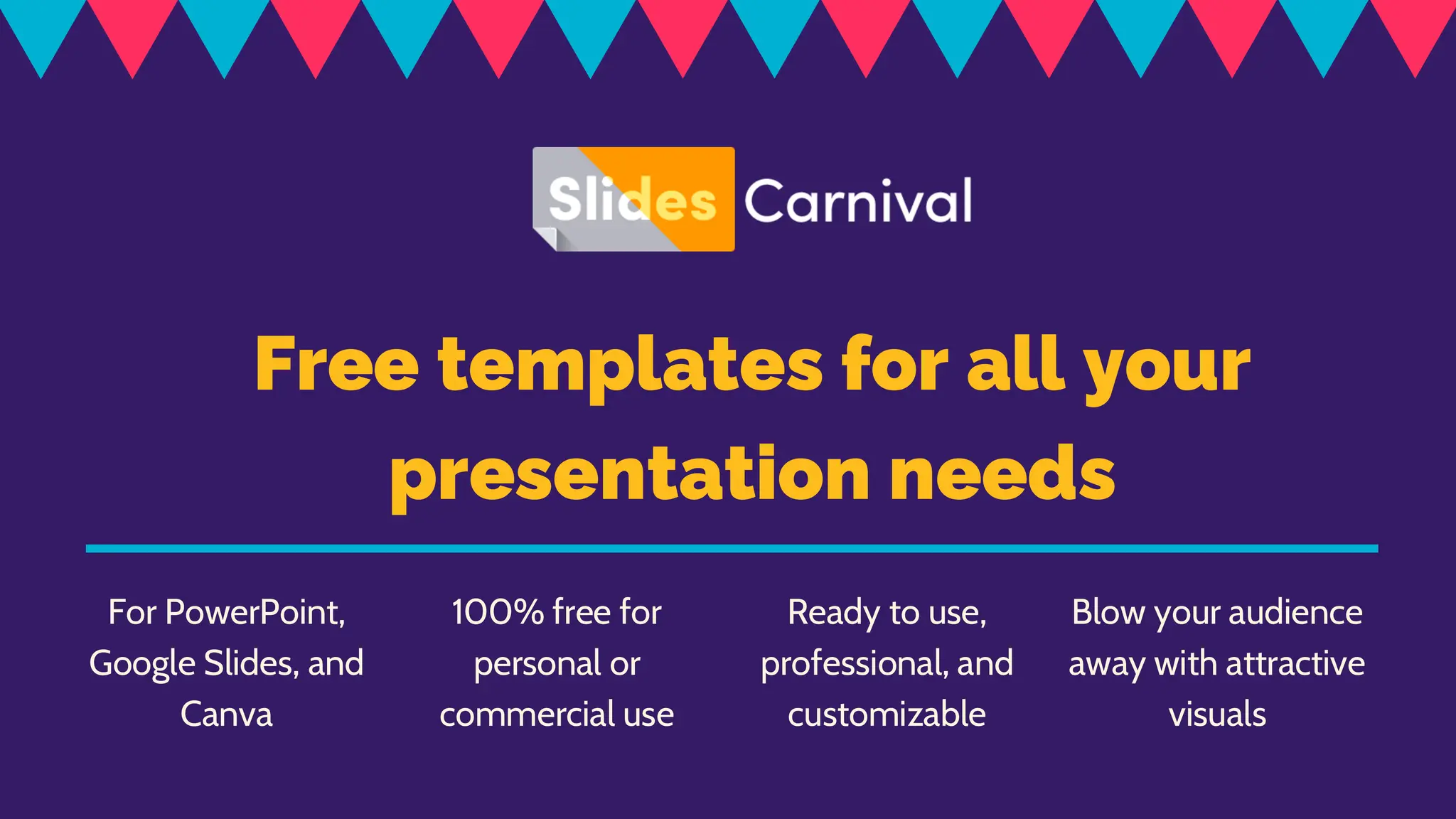 Slides Carnival

Free templates for all your presentation needs

For PowerPoint, Google Slides, and Canva

100% free for personal or commercial use

Ready to use, professional, and customizable

Blow your audience away with attractive visuals